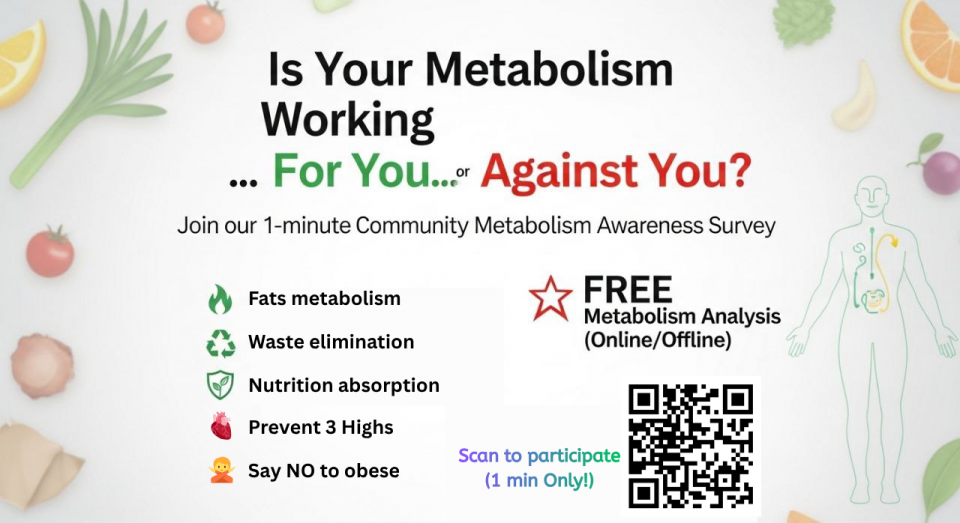 Is Your Metabolism Working

... For You... or Against You?

Join our 1-minute Community Metabolism Awareness Survey

Fats metabolism

Waste elimination

Nutrition absorption

Prevent 3 Highs

Say NO to obese

FREE
Metabolism Analysis
(Online/Offline)

Scan to participate
(1 min Only!)